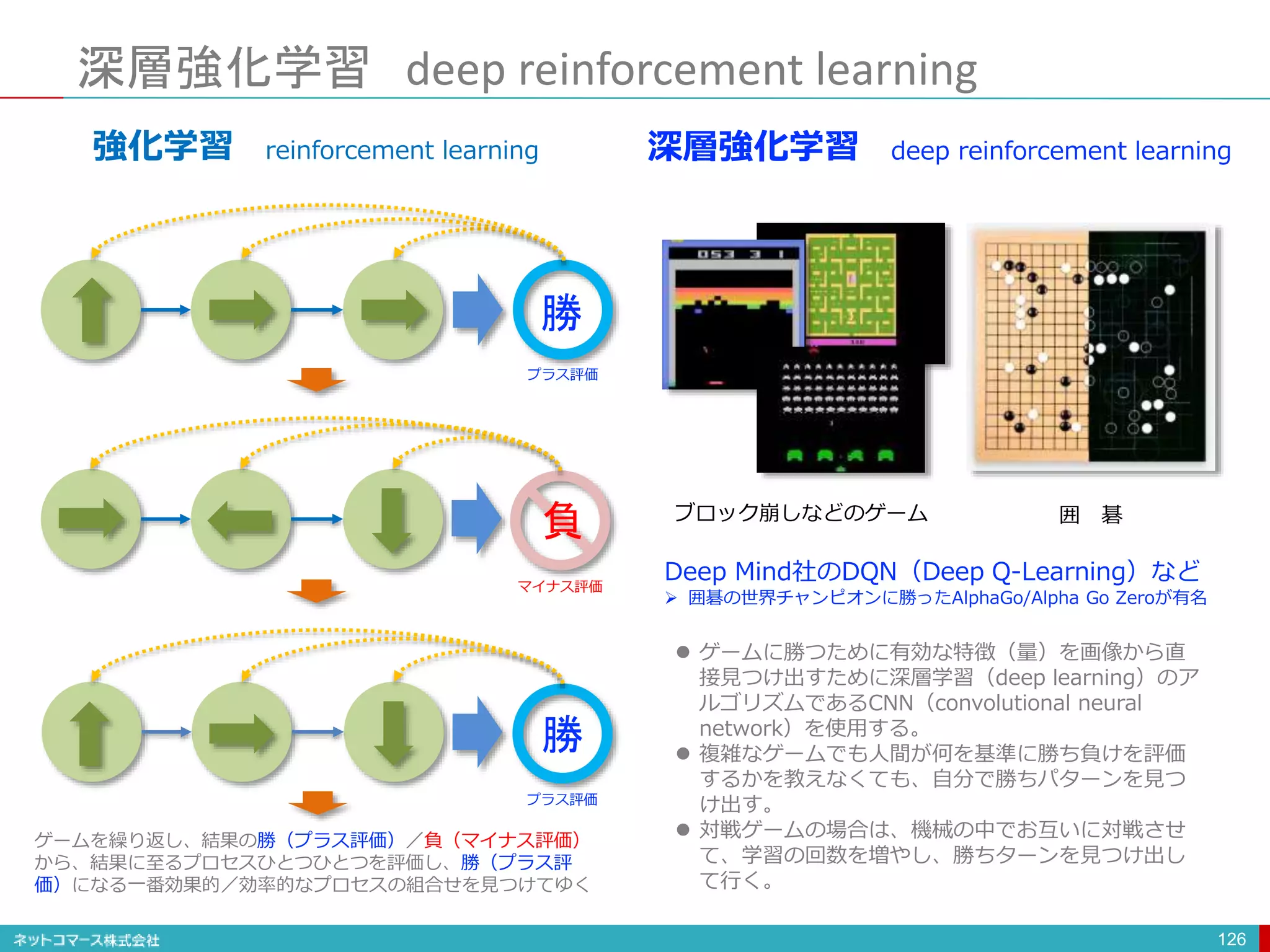 深層強化学習 deep reinforcement learning

強化学習 reinforcement learning

勝

プラス評価

負

マイナス評価

勝

プラス評価

ゲームを繰り返し、結果の勝（プラス評価）／負（マイナス評価）から、結果に至るプロセスひとつひとつを評価し、勝（プラス評価）になる一番効果的／効率的なプロセスの組合せを見つけてゆく

深層強化学習 deep reinforcement learning

053 3 1

ブロック崩しなどのゲーム

囲 碁

Deep Mind社のDQN（Deep Q-Learning）など

➢ 囲碁の世界チャンピオンに勝ったAlphaGo/Alpha Go Zeroが有名

● ゲームに勝つために有効な特徴（量）を画像から直接見つけ出すために深層学習（deep learning）のアルゴリズムであるCNN（convolutional neural network）を使用する。
● 複雑なゲームでも人間が何を基準に勝ち負けを評価するかを教えなくても、自分で勝ちパターンを見つけ出す。
● 対戦ゲームの場合は、機械の中でお互いに対戦させて、学習の回数を増やし、勝ちターンを見つけ出して行く。

ネットコマース株式会社

126